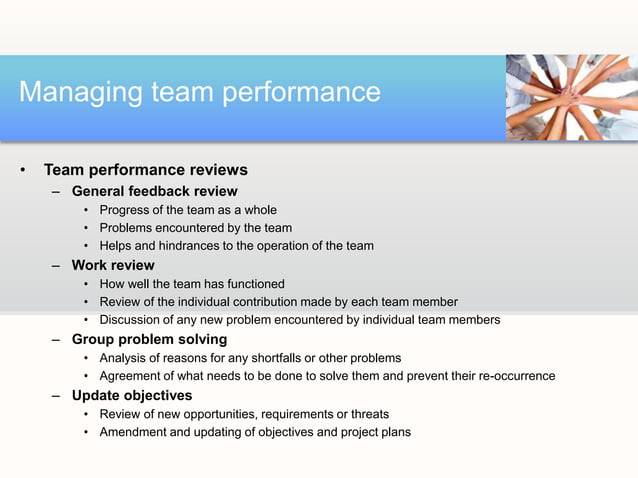 Managing team performance

• Team performance reviews
– General feedback review
• Progress of the team as a whole
• Problems encountered by the team
• Helps and hindrances to the operation of the team
– Work review
• How well the team has functioned
• Review of the individual contribution made by each team member
• Discussion of any new problem encountered by individual team members
– Group problem solving
• Analysis of reasons for any shortfalls or other problems
• Agreement of what needs to be done to solve them and prevent their re-occurrence
– Update objectives
• Review of new opportunities, requirements or threats
• Amendment and updating of objectives and project plans